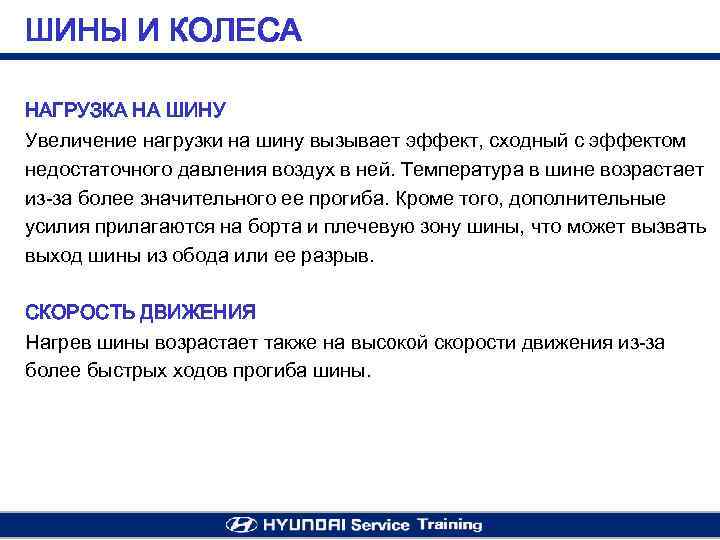 ШИНЫ И КОЛЕСА

НАГРУЗКА НА ШИНУ

Увеличение нагрузки на шину вызывает эффект, сходный с эффектом недостаточного давления воздух в ней. Температура в шине возрастает из-за более значительного ее прогиба. Кроме того, дополнительные усилия прилагаются на борта и плечевую зону шины, что может вызвать выход шины из обода или ее разрыв.

СКОРОСТЬ ДВИЖЕНИЯ

Нагрев шины возрастает также на высокой скорости движения из-за более быстрых ходов прогиба шины.

HYUNDAI Service Training